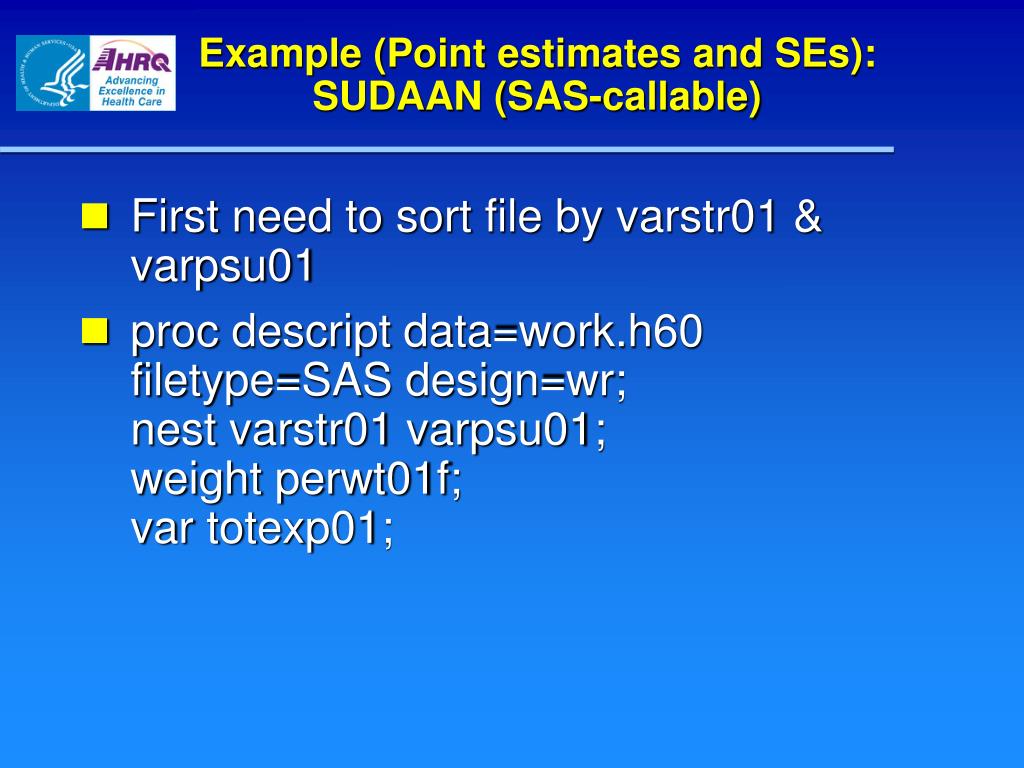 AHRQ
Advancing Excellence in Health Care

Example (Point estimates and SEs): SUDAAN (SAS-callable)

First need to sort file by varstr01 & varpsu01

proc descript data=work.h60
filetype=SAS design=wr;
nest varstr01 varpsu01;
weight perwt01f;
var totexp01;